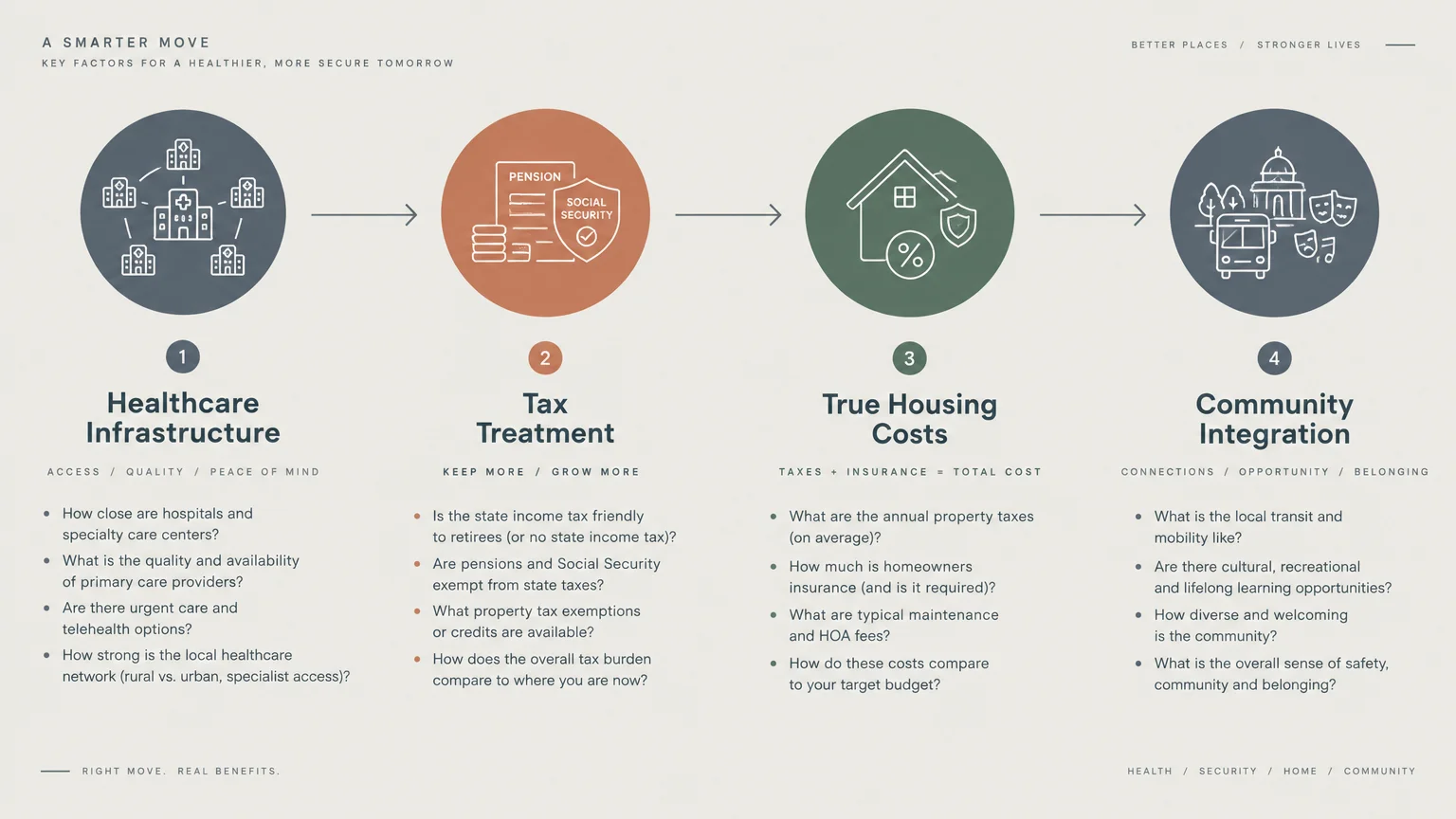 A SMARTER MOVE
KEY FACTORS FOR A HEALTHIER, MORE SECURE TOMORROW

BETTER PLACES / STRONGER LIVES

PENSION
SOCIAL SECURITY

%

1
Healthcare Infrastructure
ACCESS / QUALITY / PEACE OF MIND

- How close are hospitals and specialty care centers?
- What is the quality and availability of primary care providers?
- Are there urgent care and telehealth options?
- How strong is the local healthcare network (rural vs. urban, specialist access)?

2
Tax Treatment
KEEP MORE / GROW MORE

- Is the state income tax friendly to retirees (or no state income tax)?
- Are pensions and Social Security exempt from state taxes?
- What property tax exemptions or credits are available?
- How does the overall tax burden compare to where you are now?

3
True Housing Costs
TAXES + INSURANCE = TOTAL COST

- What are the annual property taxes (on average)?
- How much is homeowners insurance (and is it required)?
- What are typical maintenance and HOA fees?
- How do these costs compare to your target budget?

4
Community Integration
CONNECTIONS / OPPORTUNITY / BELONGING

- What is the local transit and mobility like?
- Are there cultural, recreational and lifelong learning opportunities?
- How diverse and welcoming is the community?
- What is the overall sense of safety, community and belonging?

RIGHT MOVE. REAL BENEFITS.

HEALTH / SECURITY / HOME / COMMUNITY